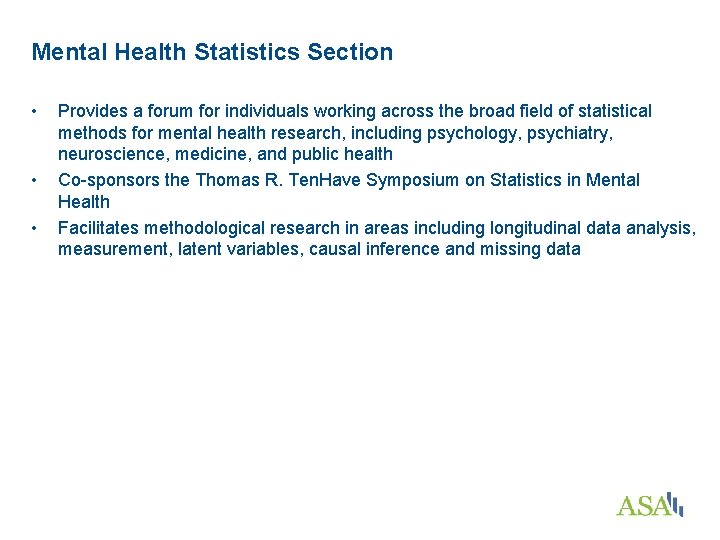 Mental Health Statistics Section

• Provides a forum for individuals working across the broad field of statistical methods for mental health research, including psychology, psychiatry, neuroscience, medicine, and public health
• Co-sponsors the Thomas R. TenHave Symposium on Statistics in Mental Health
• Facilitates methodological research in areas including longitudinal data analysis, measurement, latent variables, causal inference and missing data

ASA